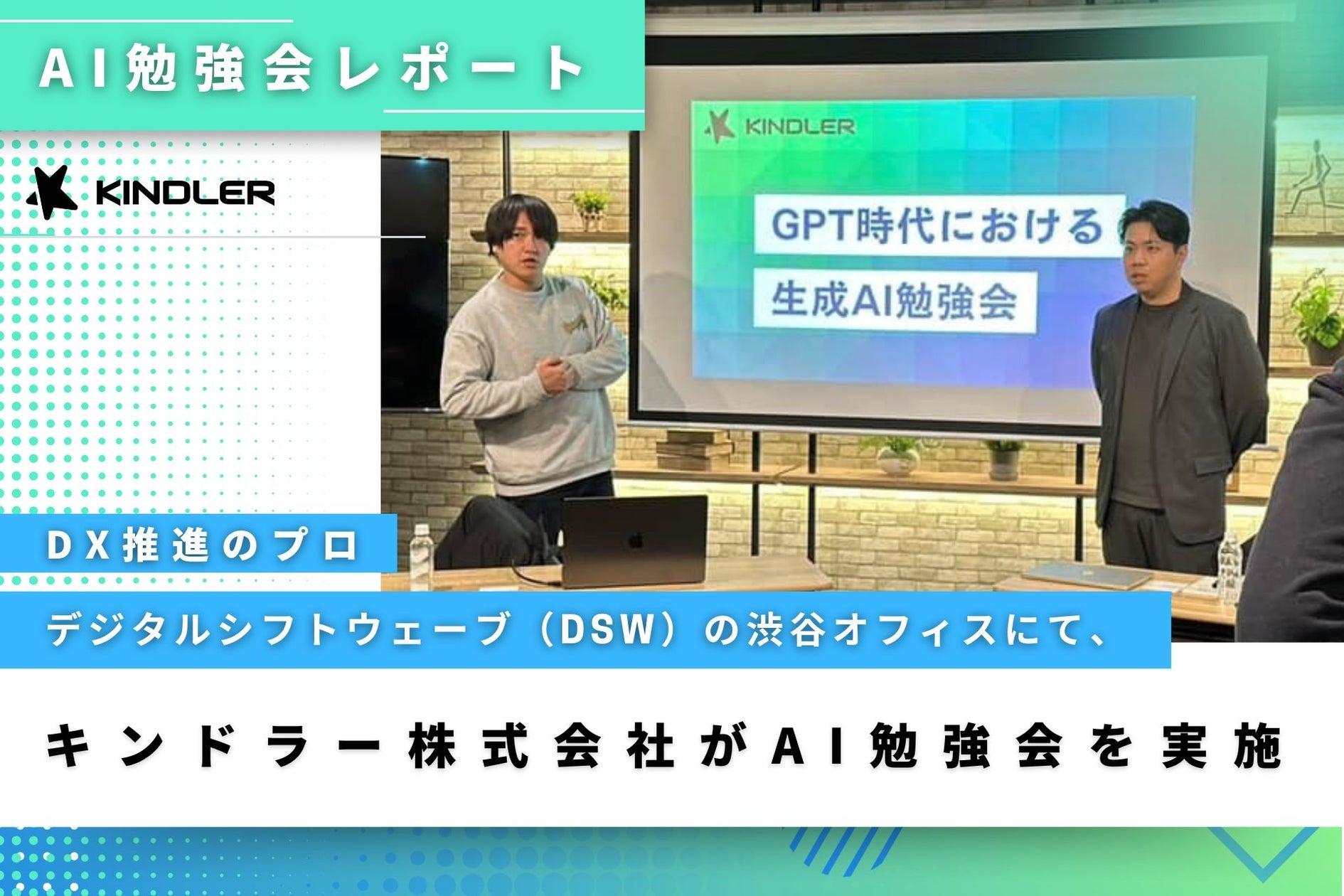 AI勉強会レポート

KINDLER

KINDLER

GPT時代における

生成AI勉強会

DX推進のプロ

デジタルシフトウェーブ（DSW）の渋谷オフィスにて、

キンドラー株式会社がAI勉強会を実施